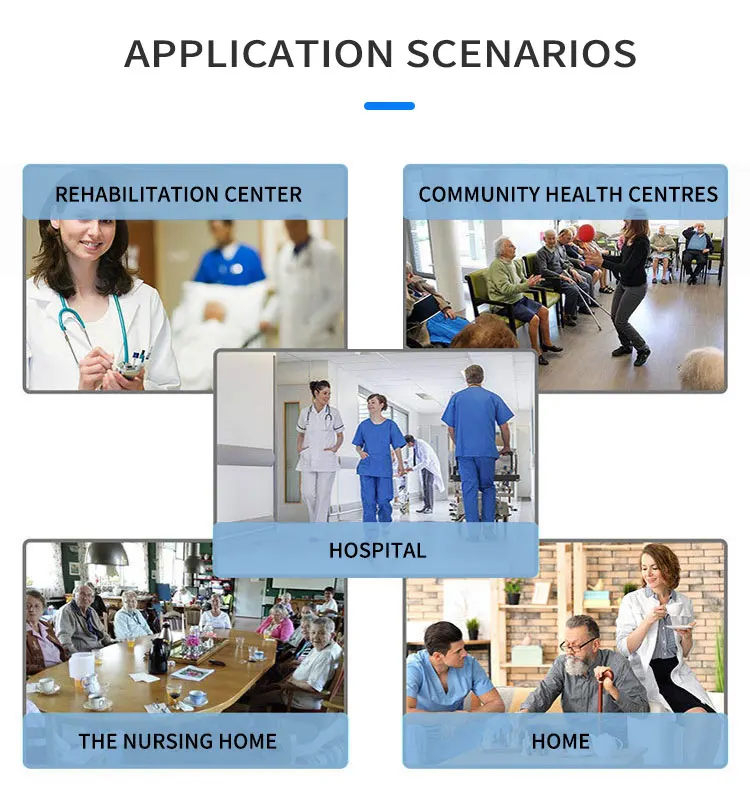 APPLICATION SCENARIOS

REHABILITATION CENTER

COMMUNITY HEALTH CENTRES

HOSPITAL

THE NURSING HOME

HOME